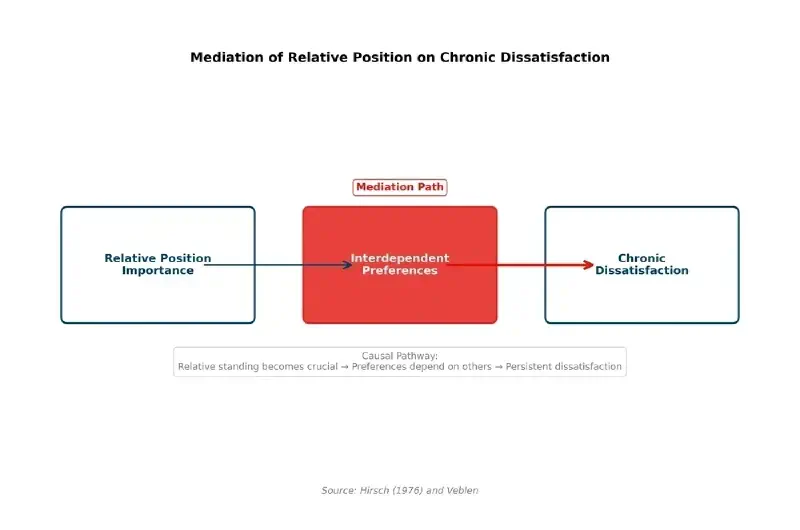 Mediation of Relative Position on Chronic Dissatisfaction

Mediation Path

Relative Position Importance

Interdependent Preferences

Chronic Dissatisfaction

Causal Pathway:
Relative standing becomes crucial → Preferences depend on others → Persistent dissatisfaction

Source: Hirsch (1976) and Veblen